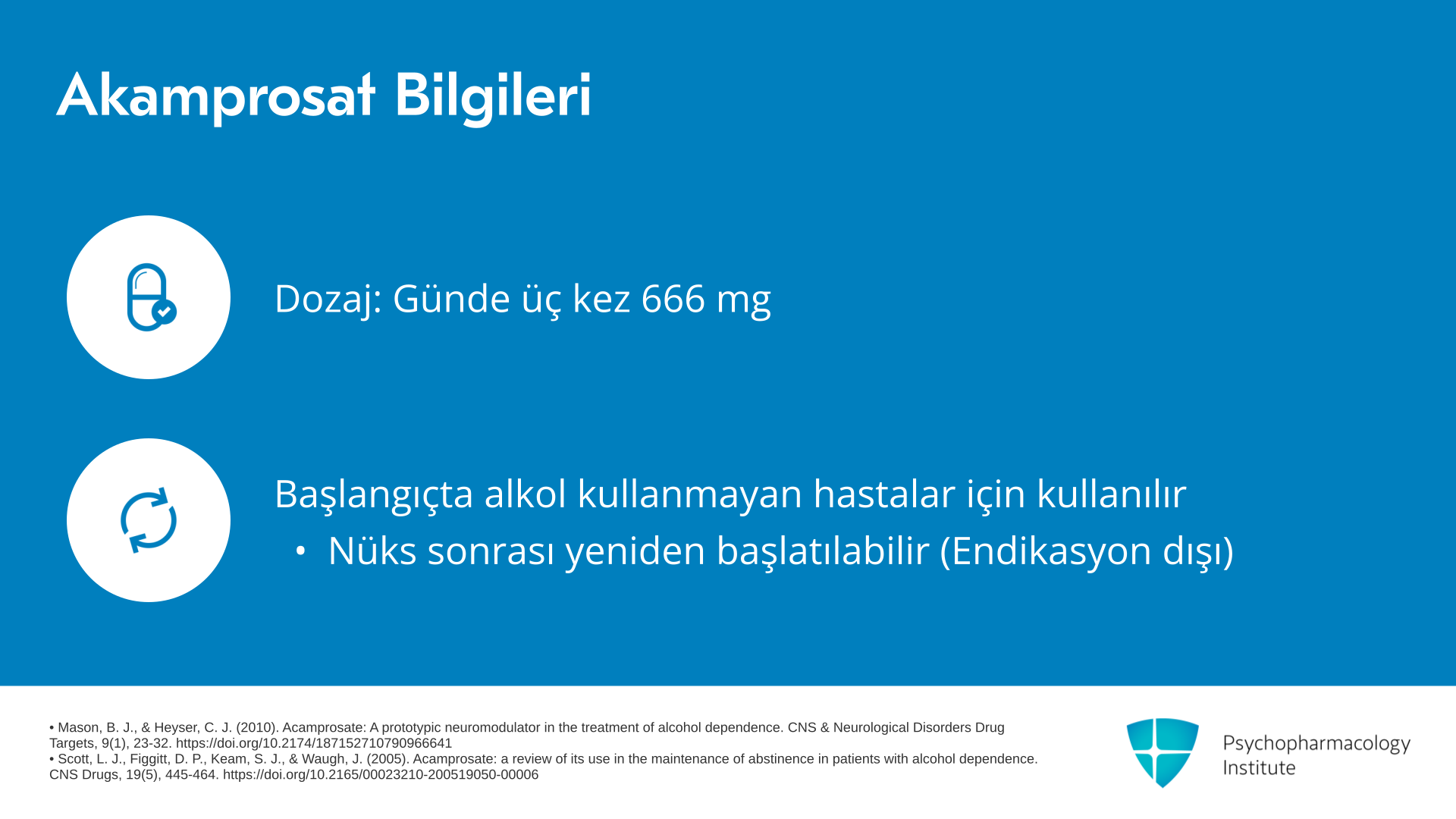 Akamprosat Bilgileri

Dozaj: Günde üç kez 666 mg

Başlangıçta alkol kullanmayan hastalar için kullanılır

• Nüks sonrası yeniden başlatılabilir (Endikasyon dışı)

• Mason, B. J., & Heyser, C. J. (2010). Acamprosate: A prototypic neuromodulator in the treatment of alcohol dependence. CNS & Neurological Disorders Drug Targets, 9(1), 23-32. https://doi.org/10.2174/187152710790966641
• Scott, L. J., Figgitt, D. P., Keam, S. J., & Waugh, J. (2005). Acamprosate: a review of its use in the maintenance of abstinence in patients with alcohol dependence. CNS Drugs, 19(5), 445-464. https://doi.org/10.2165/00023210-200519050-00006

Psychopharmacology Institute